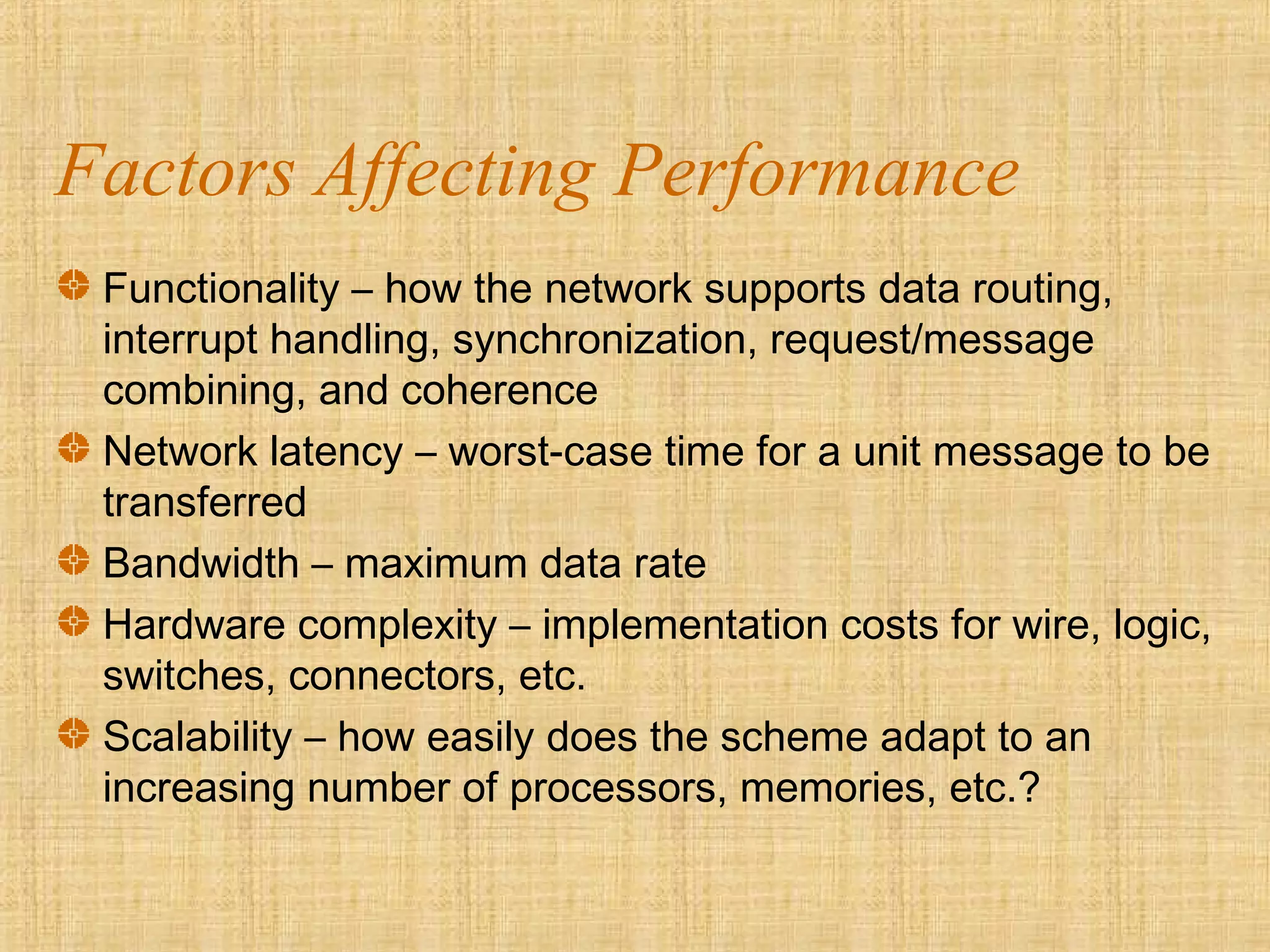 Factors Affecting Performance

Functionality – how the network supports data routing, interrupt handling, synchronization, request/message combining, and coherence

Network latency – worst-case time for a unit message to be transferred

Bandwidth – maximum data rate

Hardware complexity – implementation costs for wire, logic, switches, connectors, etc.

Scalability – how easily does the scheme adapt to an increasing number of processors, memories, etc.?